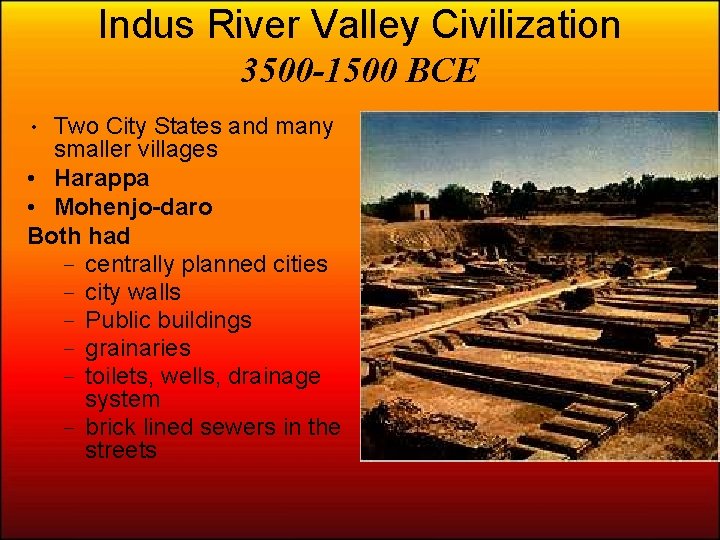 Indus River Valley Civilization
3500-1500 BCE

• Two City States and many smaller villages
• Harappa
• Mohenjo-daro
Both had
– centrally planned cities
– city walls
– Public buildings
– grainaries
– toilets, wells, drainage system
– brick lined sewers in the streets